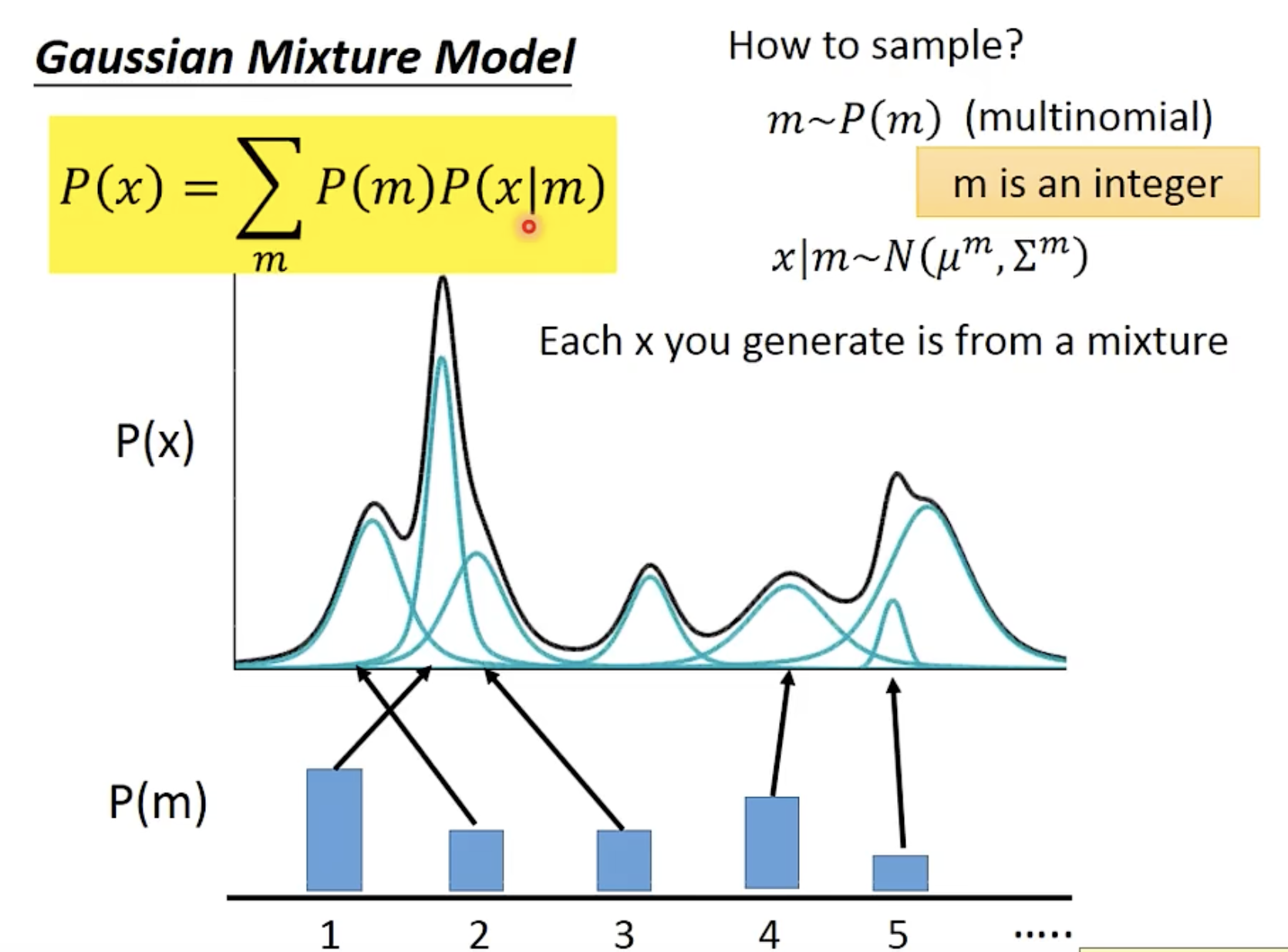 Gaussian Mixture Model

$P(x) = \sum_{m} P(m)P(x|m)$

How to sample?

$m \sim P(m)$ (multinomial)

m is an integer

$x|m \sim N(\mu^m, \Sigma^m)$

Each x you generate is from a mixture

P(x)

P(m)

1 2 3 4 5 .....